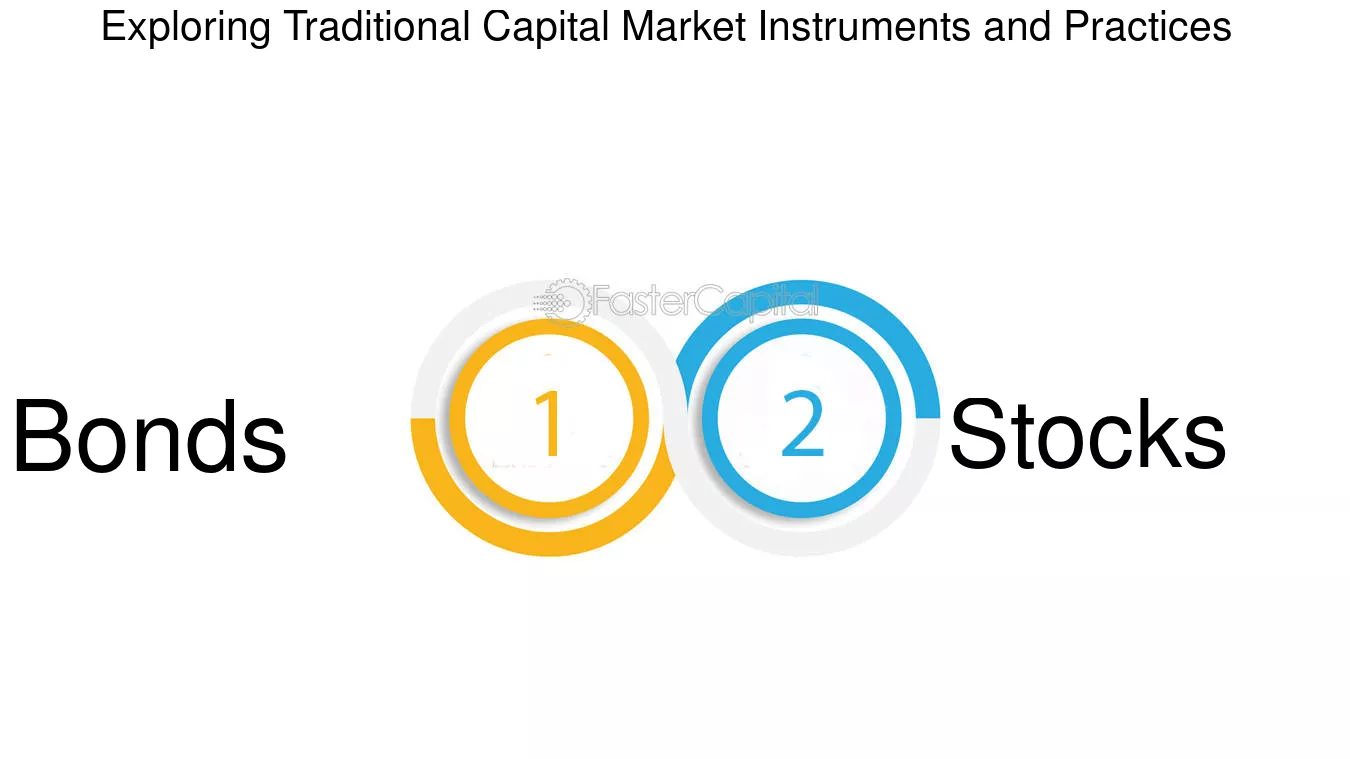 Exploring Traditional Capital Market Instruments and Practices

FasterCapital

Bonds

1

2

Stocks